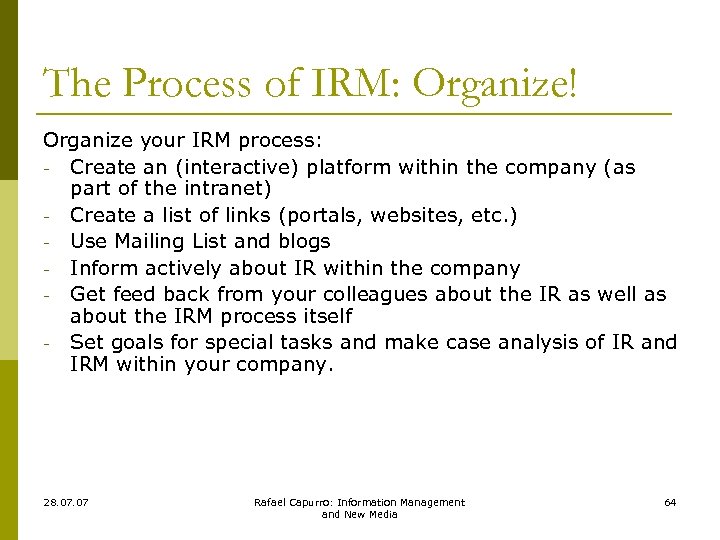 The Process of IRM: Organize!

Organize your IRM process:

- Create an (interactive) platform within the company (as part of the intranet)
- Create a list of links (portals, websites, etc.)
- Use Mailing List and blogs
- Inform actively about IR within the company
- Get feed back from your colleagues about the IR as well as about the IRM process itself
- Set goals for special tasks and make case analysis of IR and IRM within your company.

28.07.07

Rafael Capurro: Information Management and New Media

64